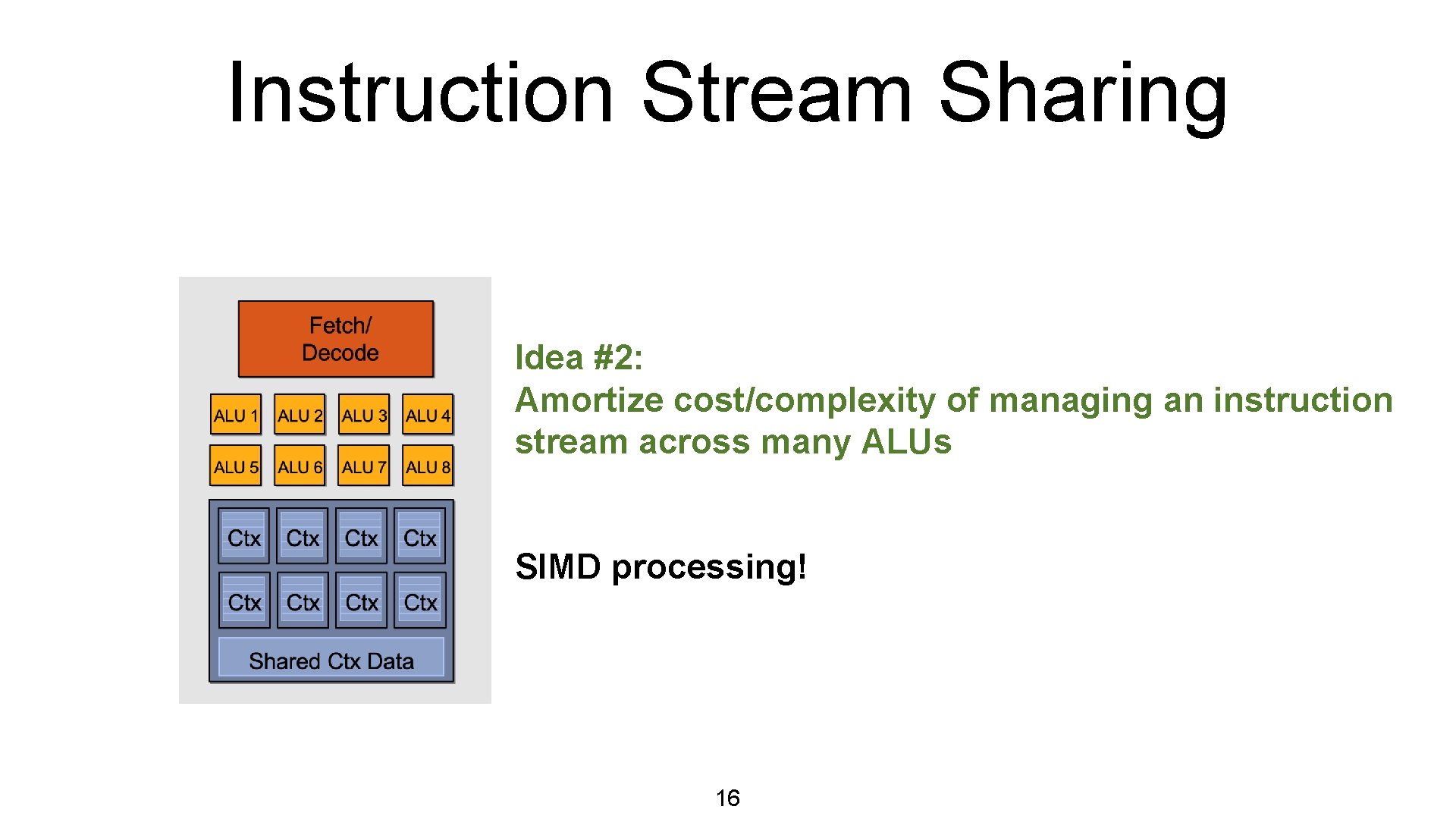 Instruction Stream Sharing

Fetch/ Decode

ALU 1 ALU 2 ALU 3 ALU 4

ALU 5 ALU 6 ALU 7 ALU 8

Ctx Ctx Ctx Ctx

Ctx Ctx Ctx Ctx

Shared Ctx Data

Idea #2:
Amortize cost/complexity of managing an instruction stream across many ALUs

SIMD processing!

16